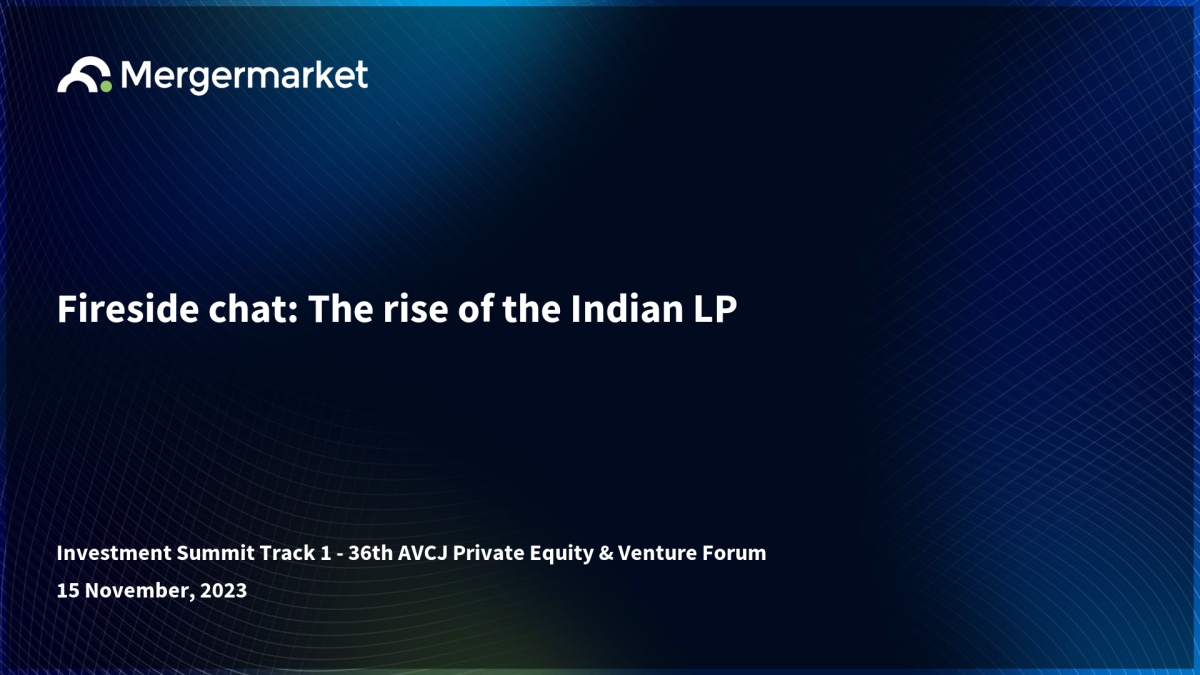 Mergermarket

Fireside chat: The rise of the Indian LP

Investment Summit Track 1 - 36th AVCJ Private Equity & Venture Forum

15 November, 2023